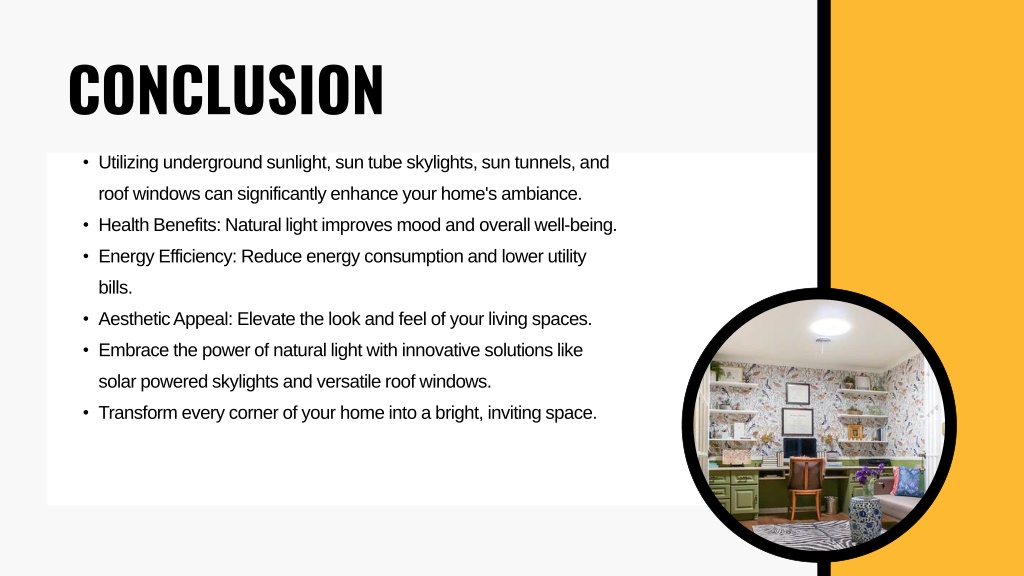 CONCLUSION

• Utilizing underground sunlight, sun tube skylights, sun tunnels, and roof windows can significantly enhance your home's ambiance.
• Health Benefits: Natural light improves mood and overall well-being.
• Energy Efficiency: Reduce energy consumption and lower utility bills.
• Aesthetic Appeal: Elevate the look and feel of your living spaces.
• Embrace the power of natural light with innovative solutions like solar powered skylights and versatile roof windows.
• Transform every corner of your home into a bright, inviting space.